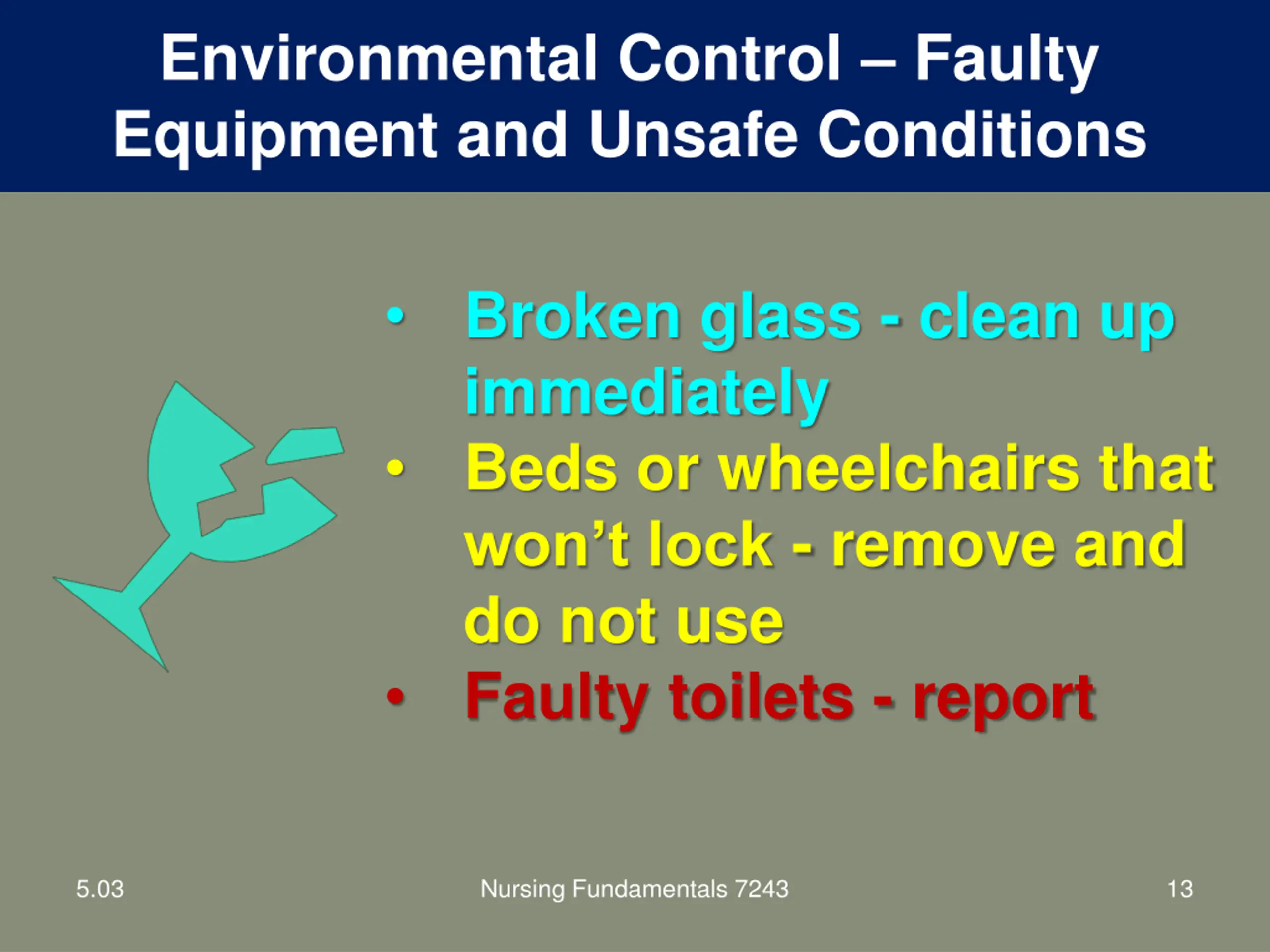 Environmental Control – Faulty Equipment and Unsafe Conditions

• Broken glass - clean up immediately
• Beds or wheelchairs that won’t lock - remove and do not use
• Faulty toilets - report

5.03

Nursing Fundamentals 7243

13